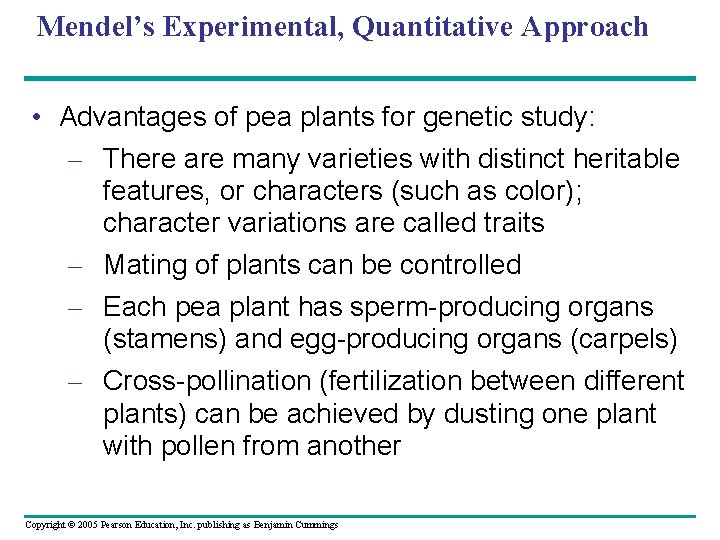 Mendel's Experimental, Quantitative Approach

• Advantages of pea plants for genetic study:
– There are many varieties with distinct heritable features, or characters (such as color); character variations are called traits
– Mating of plants can be controlled
– Each pea plant has sperm-producing organs (stamens) and egg-producing organs (carpels)
– Cross-pollination (fertilization between different plants) can be achieved by dusting one plant with pollen from another

Copyright © 2005 Pearson Education, Inc. publishing as Benjamin Cummings